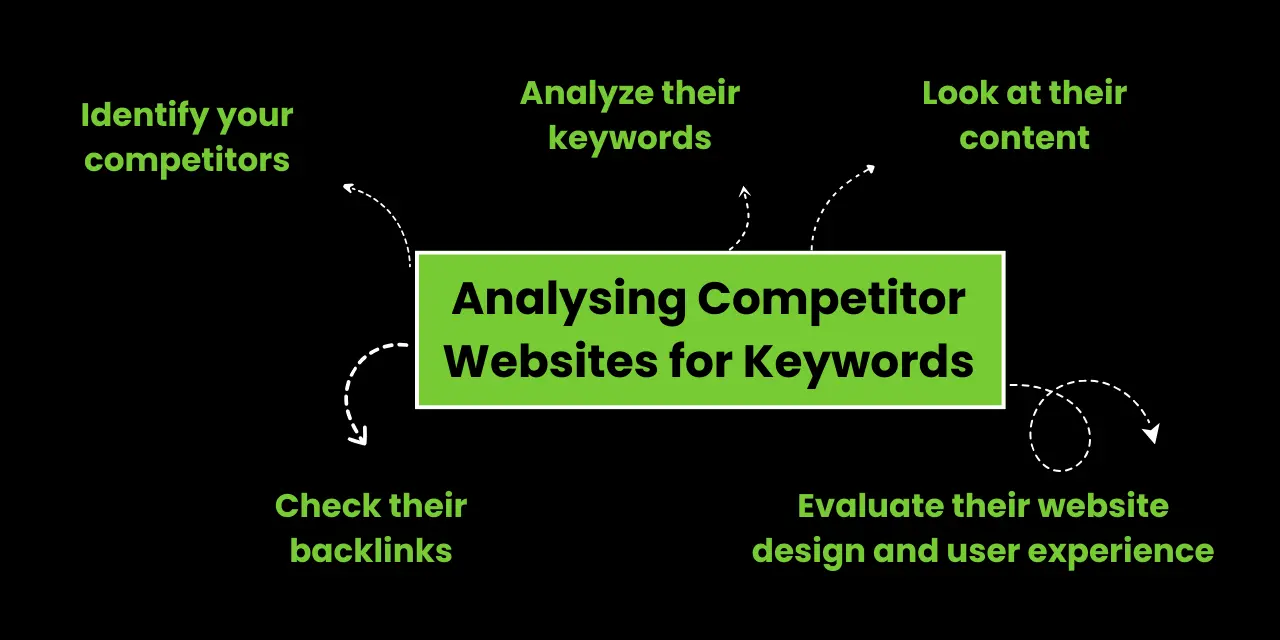 Identify your competitors

Analyze their keywords

Look at their content

Analysing Competitor Websites for Keywords

Check their backlinks

Evaluate their website design and user experience